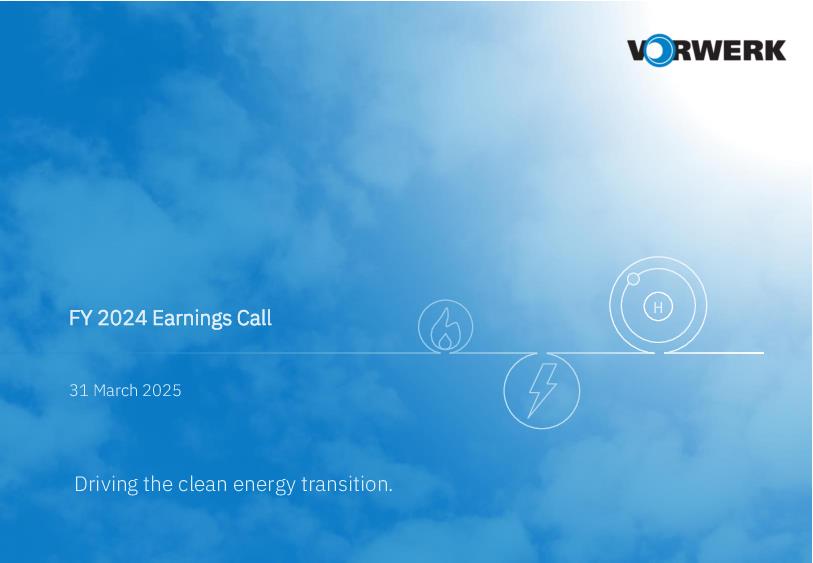 VORWERK

FY 2024 Earnings Call

H

31 March 2025

Driving the clean energy transition.